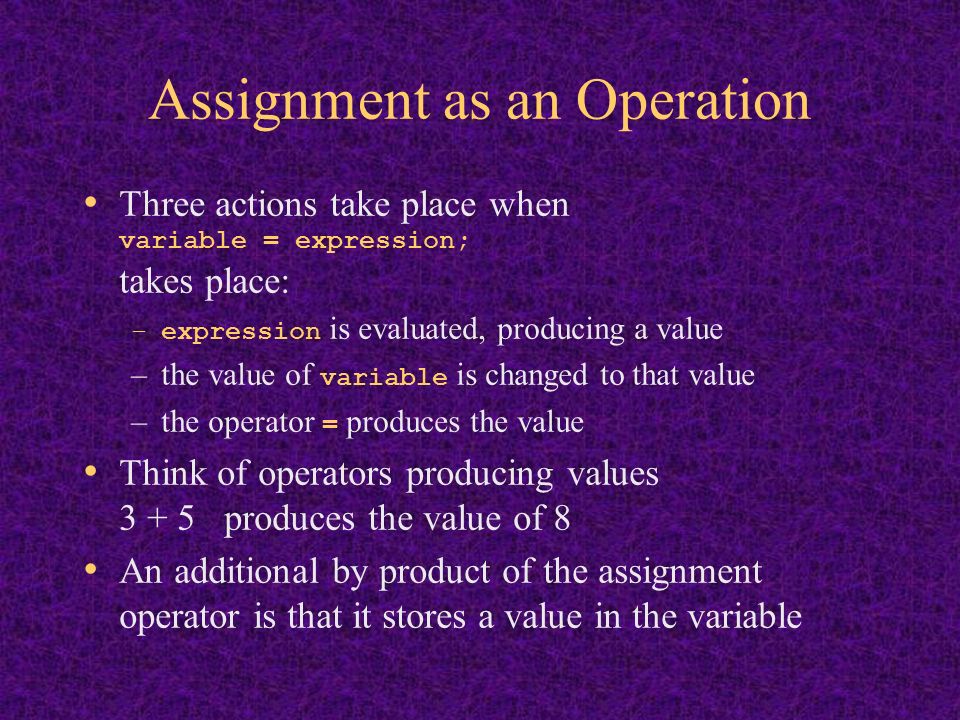 Assignment as an Operation

• Three actions take place when
variable = expression;
takes place:
– expression is evaluated, producing a value
– the value of variable is changed to that value
– the operator = produces the value

• Think of operators producing values
3 + 5 produces the value of 8

• An additional by product of the assignment operator is that it stores a value in the variable